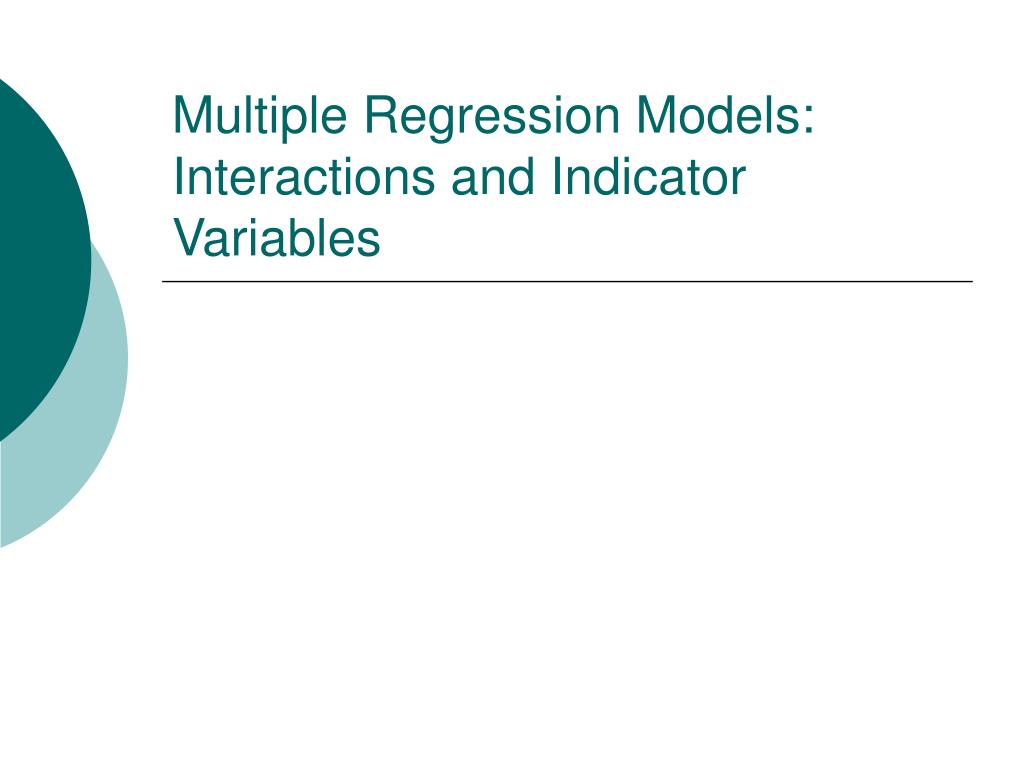 Multiple Regression Models: Interactions and Indicator Variables